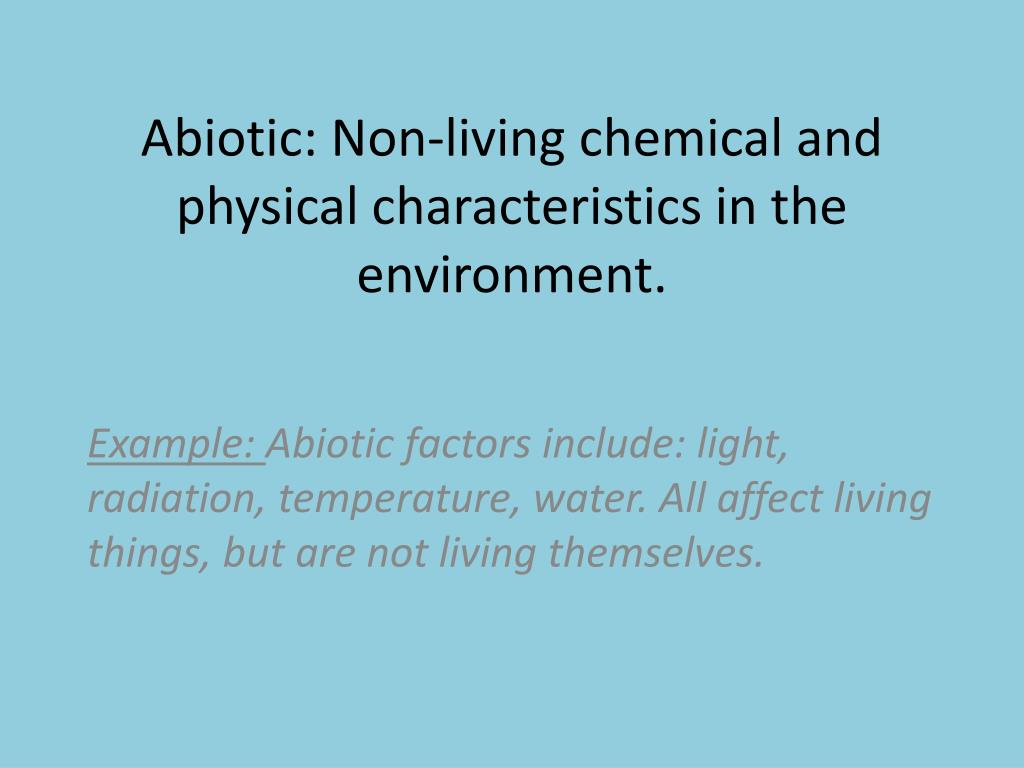 Abiotic: Non-living chemical and physical characteristics in the environment.

Example: Abiotic factors include: light, radiation, temperature, water. All affect living things, but are not living themselves.